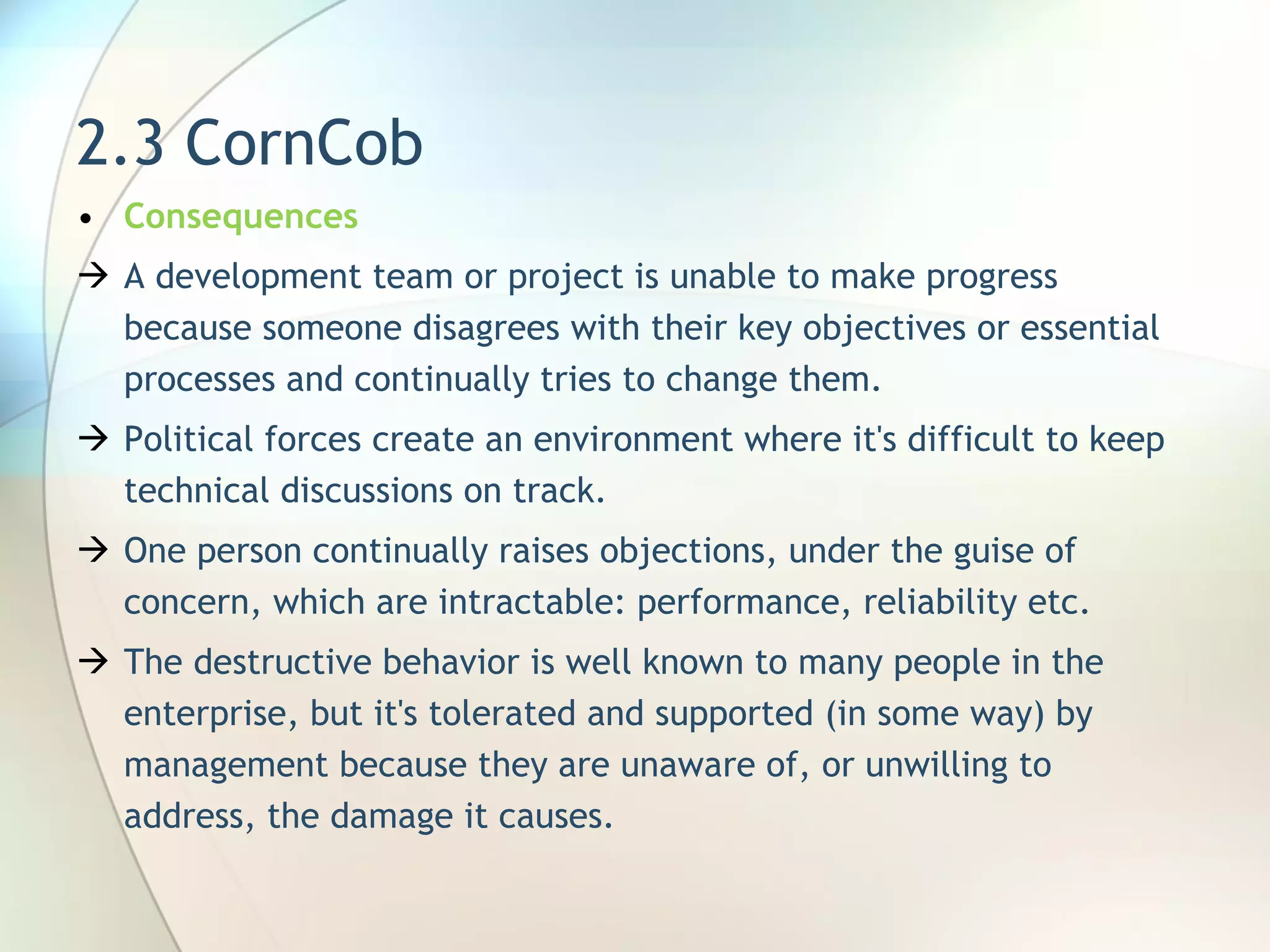 2.3 CornCob

• Consequences

→ A development team or project is unable to make progress because someone disagrees with their key objectives or essential processes and continually tries to change them.

→ Political forces create an environment where it's difficult to keep technical discussions on track.

→ One person continually raises objections, under the guise of concern, which are intractable: performance, reliability etc.

→ The destructive behavior is well known to many people in the enterprise, but it's tolerated and supported (in some way) by management because they are unaware of, or unwilling to address, the damage it causes.